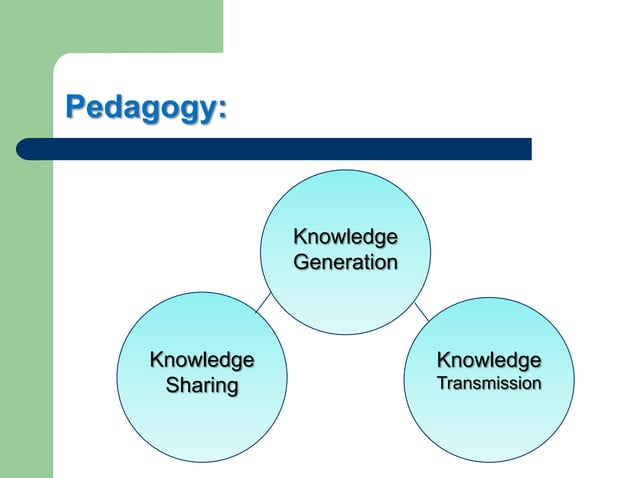 Pedagogy:

Knowledge Generation

Knowledge Sharing

Knowledge Transmission